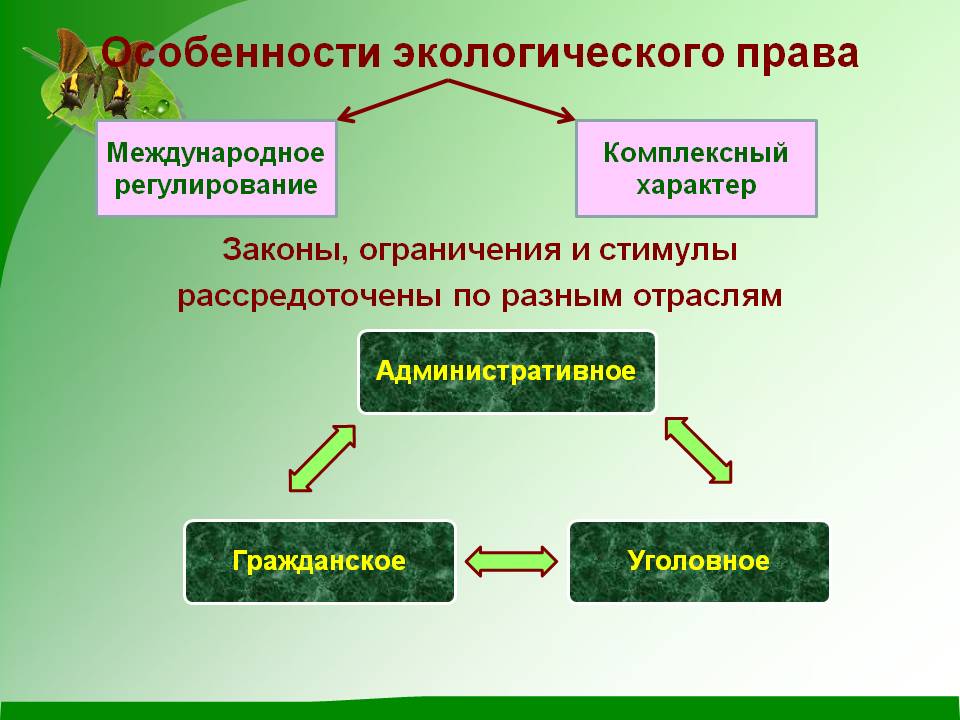 Особенности экологического права

Международное регулирование

Комплексный характер

Законы, ограничения и стимулы рассредоточены по разным отраслям

Административное

Гражданское

Уголовное